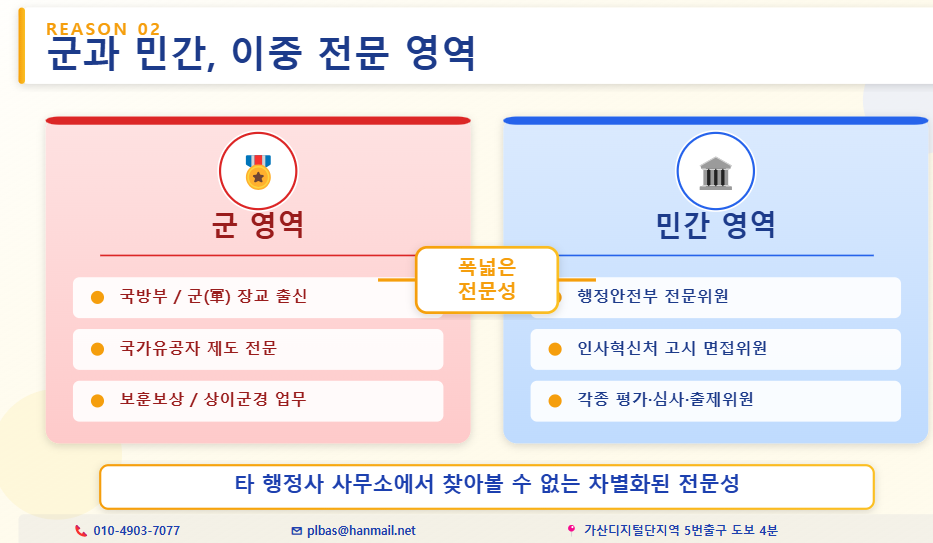 REASON 02
군과 민간, 이중 전문 영역

군 영역

국방부 / 군(軍) 장교 출신

국가유공자 제도 전문

보훈보상 / 상이군경 업무

폭넓은 전문성

민간 영역

행정안전부 전문위원

인사혁신처 고시 면접위원

각종 평가·심사·출제위원

타 행정사 사무소에서 찾아볼 수 없는 차별화된 전문성

010-4903-7077 plbas@hanmail.net 가산디지털단지역 5번출구 도보 4분